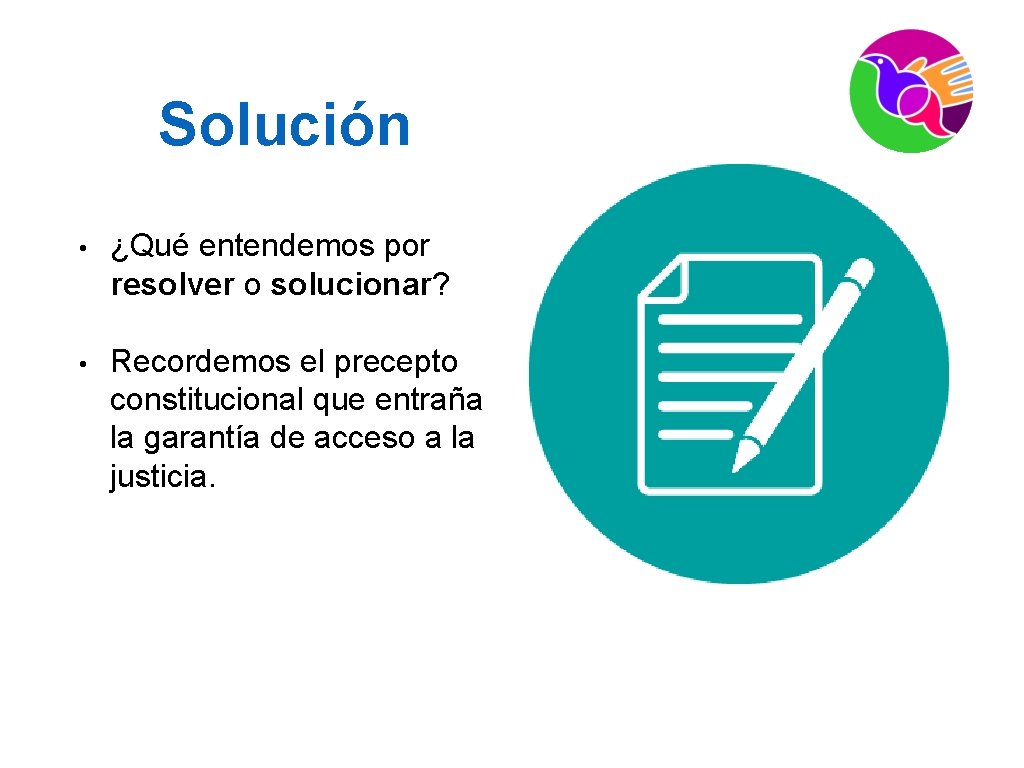 Solución

• ¿Qué entendemos por resolver o solucionar?

• Recordemos el precepto constitucional que entraña la garantía de acceso a la justicia.